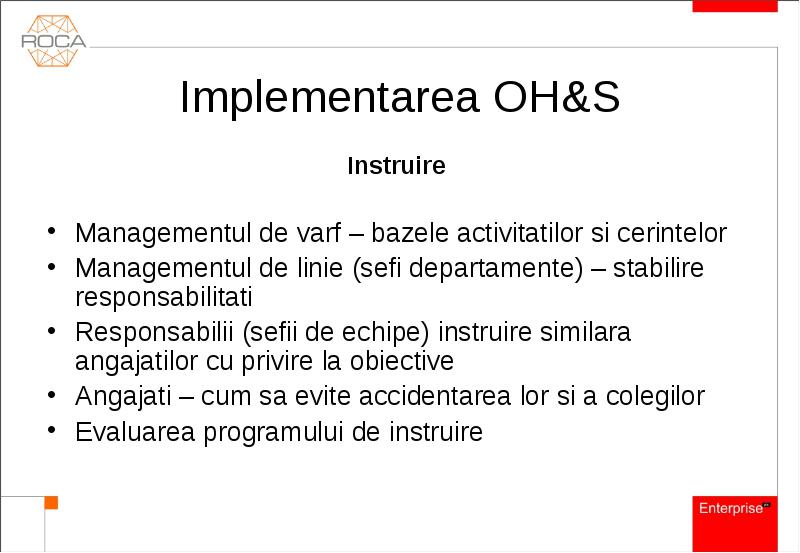 ROCA

Implementarea OH&S

Instruire

• Managementul de varf – bazele activitatilor si cerintelor
• Managementul de linie (sefi departamente) – stabilire responsabilitati
• Responsabilii (sefii de echipe) instruire similara angajatilor cu privire la obiective
• Angajati – cum sa evite accidentarea lor si a colegilor
• Evaluarea programului de instruire

Enterprise